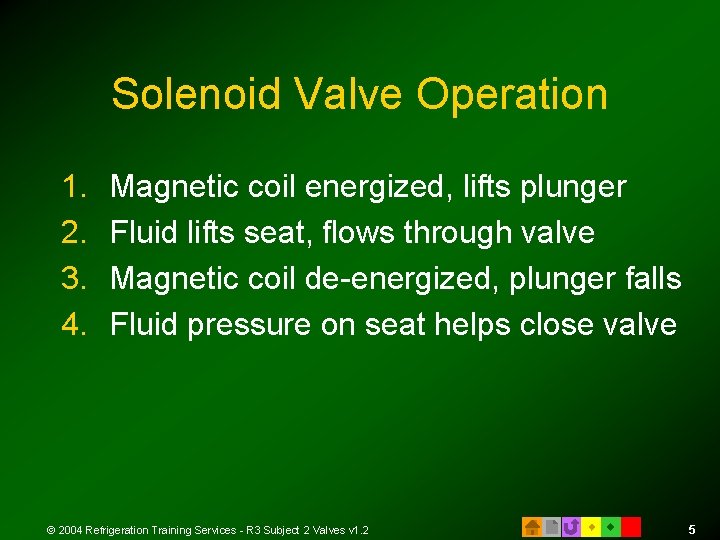 Solenoid Valve Operation

1. Magnetic coil energized, lifts plunger
2. Fluid lifts seat, flows through valve
3. Magnetic coil de-energized, plunger falls
4. Fluid pressure on seat helps close valve

© 2004 Refrigeration Training Services - R3 Subject 2 Valves v1.2

5